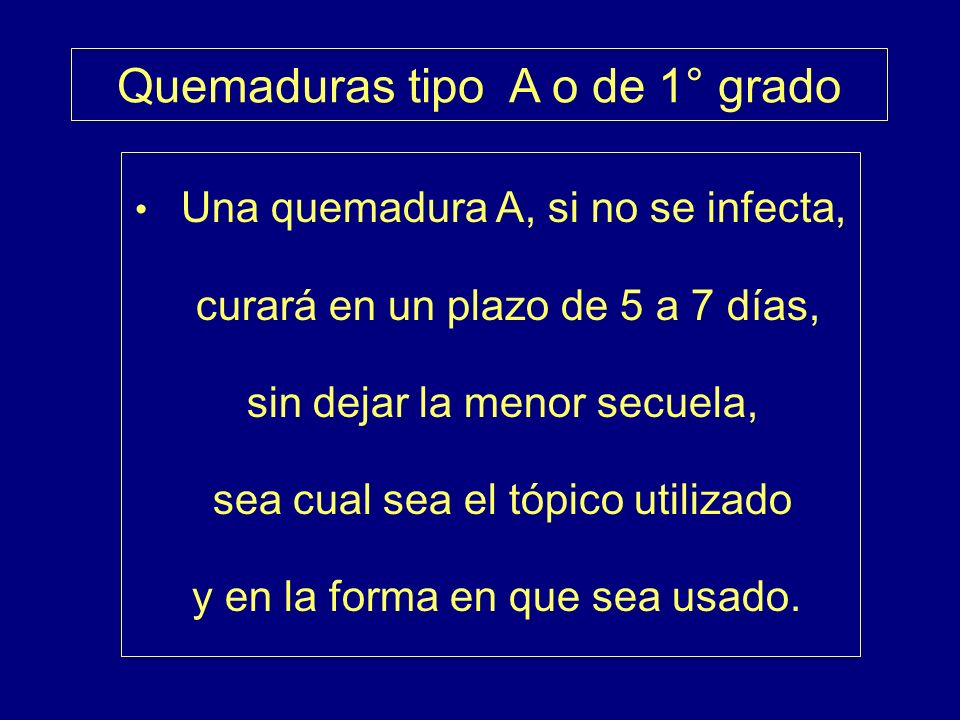 Quemaduras tipo A o de 1° grado

• Una quemadura A, si no se infecta, curará en un plazo de 5 a 7 días, sin dejar la menor secuela, sea cual sea el tópico utilizado y en la forma en que sea usado.